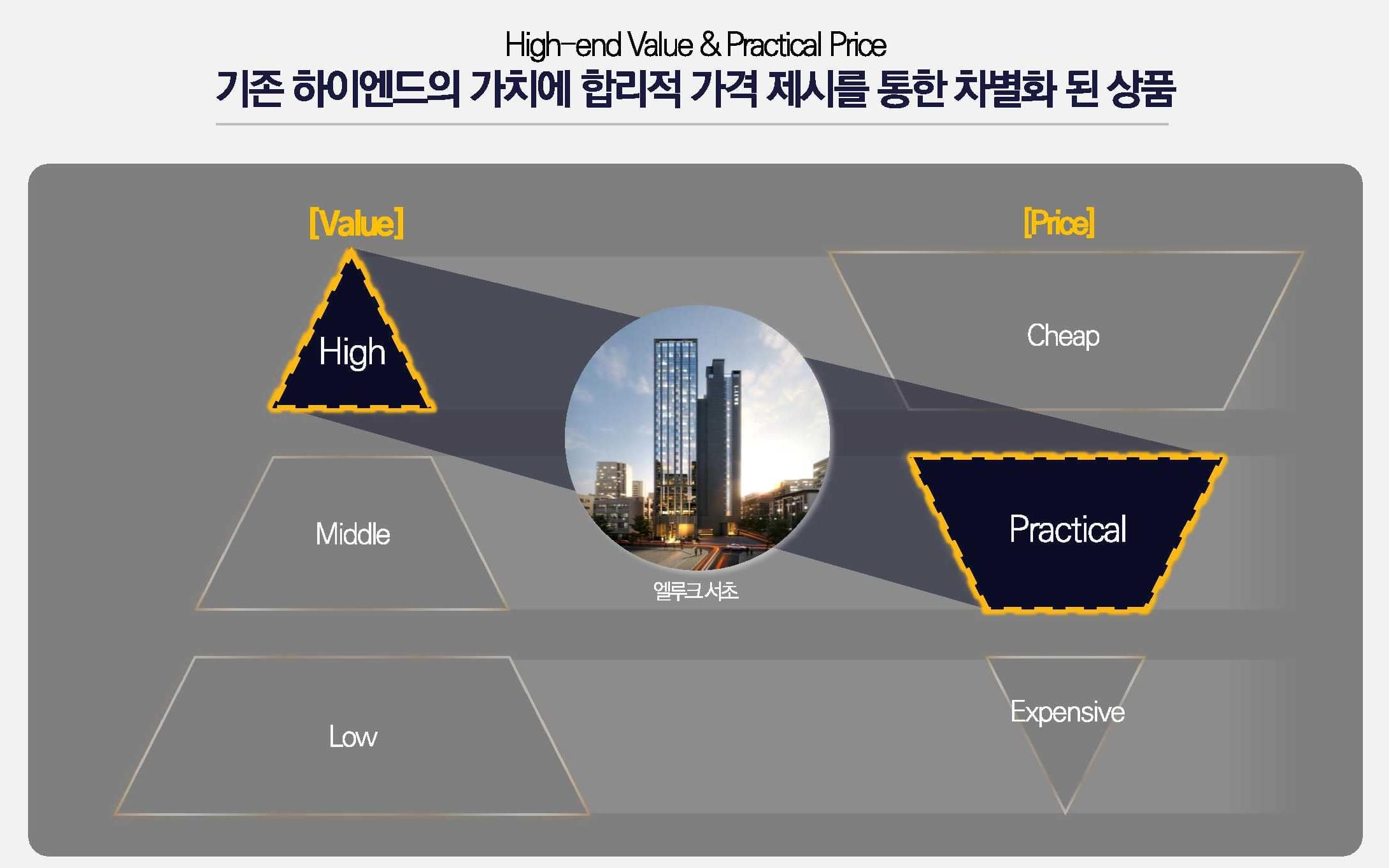 High-end Value & Practical Price

기존 하이엔드의 가치에 합리적 가격 제시를 통한 차별화 된 상품

[Value]

High

Middle

Low

엘루크 서초

[Price]

Cheap

Practical

Expensive